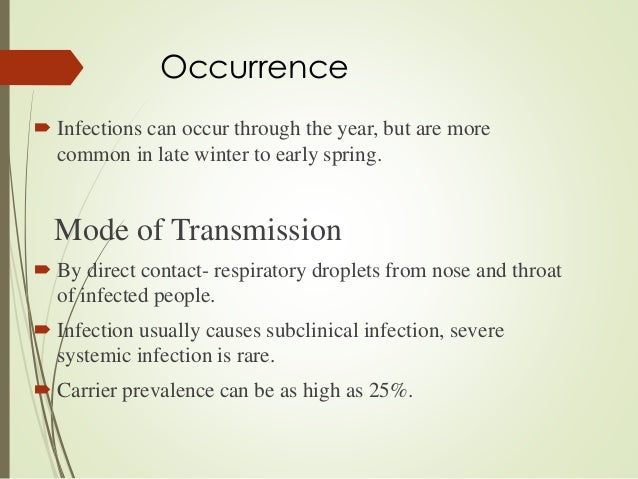 Occurrence

Infections can occur through the year, but are more common in late winter to early spring.

Mode of Transmission

By direct contact- respiratory droplets from nose and throat of infected people.

Infection usually causes subclinical infection, severe systemic infection is rare.

Carrier prevalence can be as high as 25%.